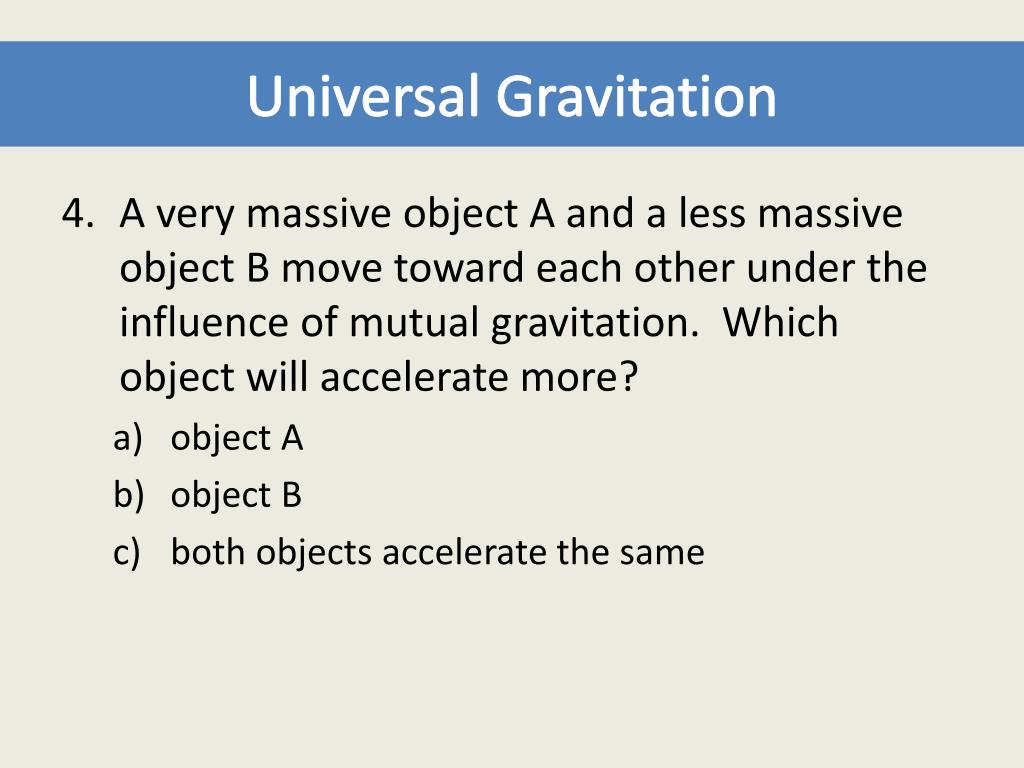 Universal Gravitation

4. A very massive object A and a less massive object B move toward each other under the influence of mutual gravitation. Which object will accelerate more?

a) object A
b) object B
c) both objects accelerate the same